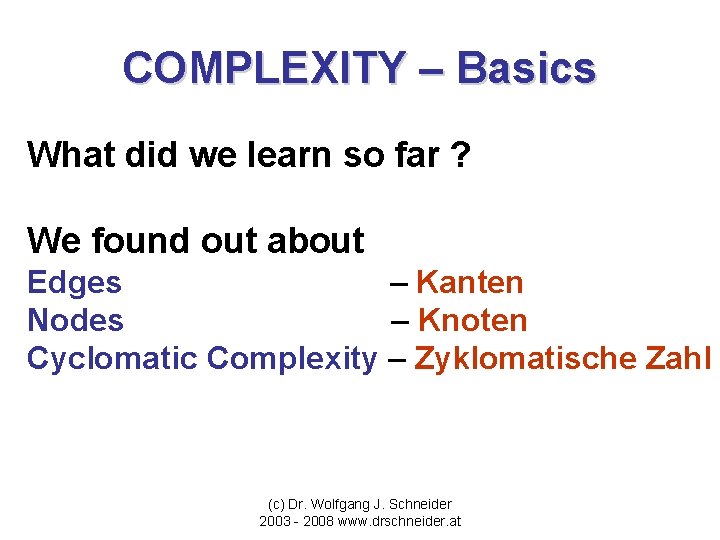 COMPLEXITY – Basics

What did we learn so far ?

We found out about
Edges – Kanten
Nodes – Knoten
Cyclomatic Complexity – Zyklomatische Zahl

(c) Dr. Wolfgang J. Schneider
2003 - 2008 www.drschneider.at